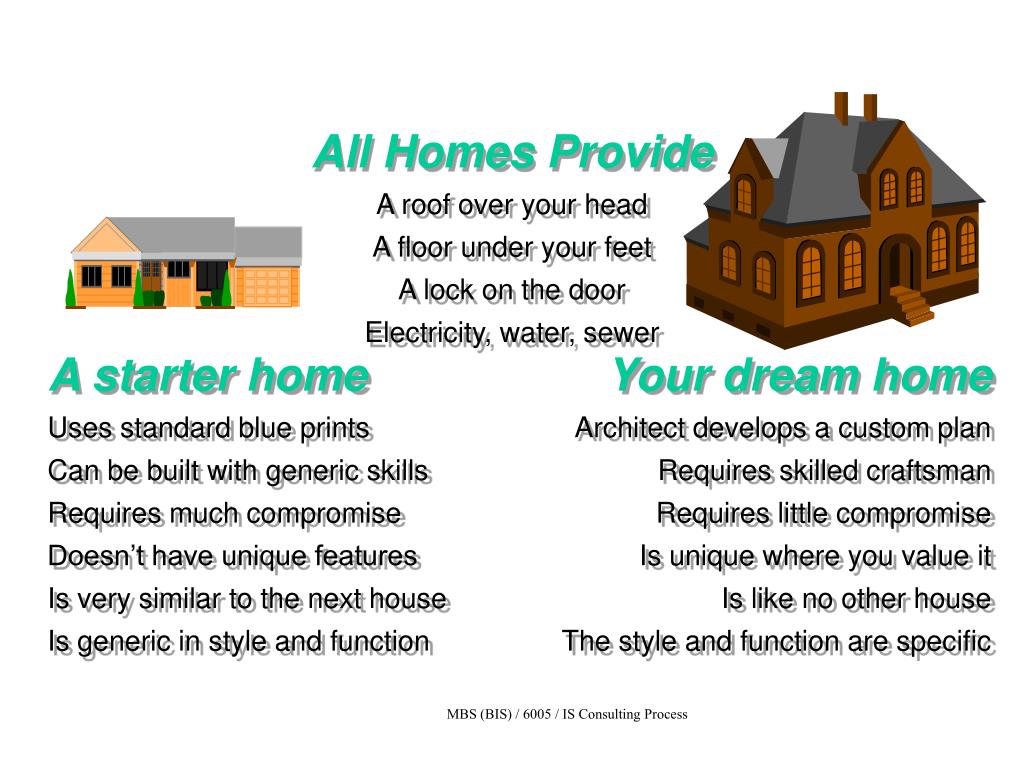 All Homes Provide

A roof over your head
A floor under your feet
A lock on the door
Electricity, water, sewer

A starter home

Uses standard blue prints
Can be built with generic skills
Requires much compromise
Doesn't have unique features
Is very similar to the next house
Is generic in style and function

Your dream home

Architect develops a custom plan
Requires skilled craftsman
Requires little compromise
Is unique where you value it
Is like no other house
The style and function are specific

MBS (BIS) / 6005 / IS Consulting Process